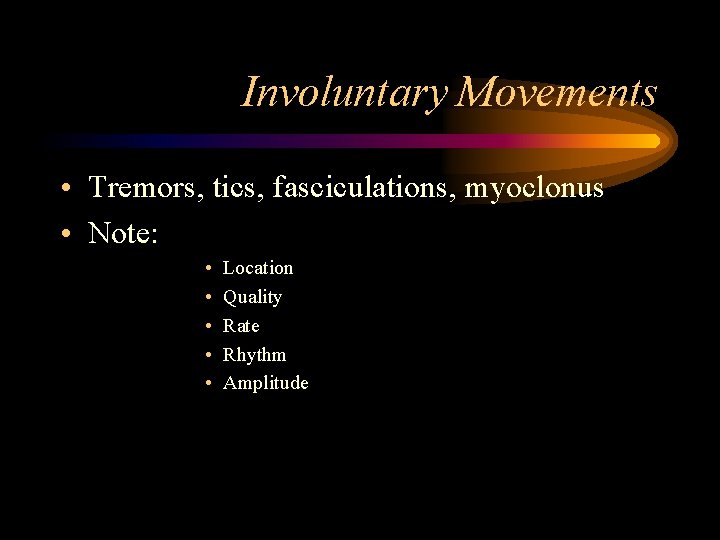 Involuntary Movements

• Tremors, tics, fasciculations, myoclonus
• Note:
  • Location
  • Quality
  • Rate
  • Rhythm
  • Amplitude